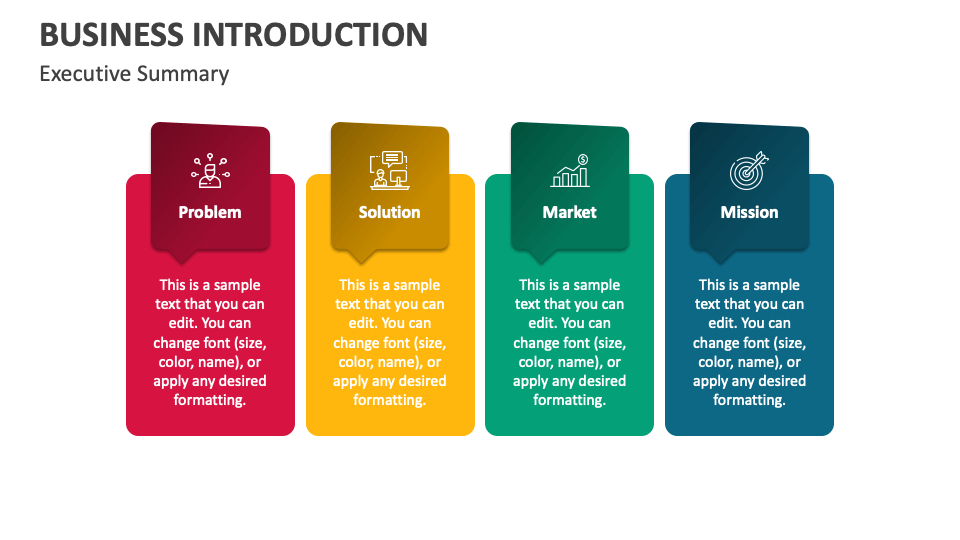 BUSINESS INTRODUCTION

Executive Summary

Problem

This is a sample text that you can edit. You can change font (size, color, name), or apply any desired formatting.

Solution

This is a sample text that you can edit. You can change font (size, color, name), or apply any desired formatting.

Market

This is a sample text that you can edit. You can change font (size, color, name), or apply any desired formatting.

Mission

This is a sample text that you can edit. You can change font (size, color, name), or apply any desired formatting.